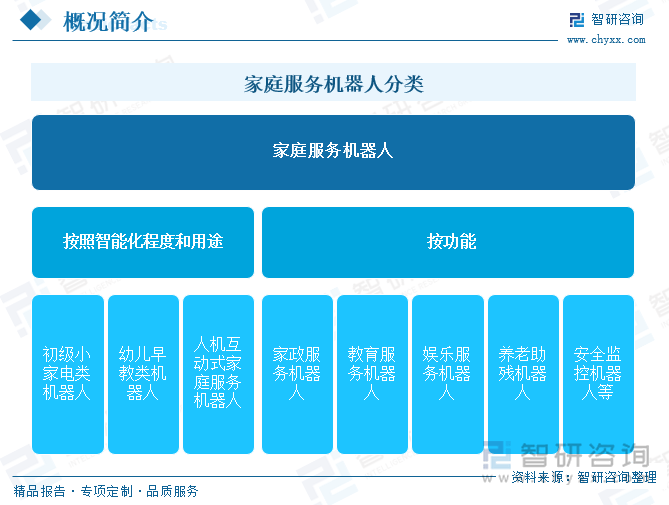 概况简介

智研咨询
www.chyxx.com

家庭服务机器人分类

家庭服务机器人

按照智能化程度和用途

按功能

初级小家电类机器人

幼儿早教类机器人

人机互动式家庭服务机器人

家政服务机器人

教育服务机器人

娱乐服务机器人

养老助残机器人

安全监控机器人等

智研咨询

资料来源：智研咨询整理

精品报告 · 专项定制 · 品质服务